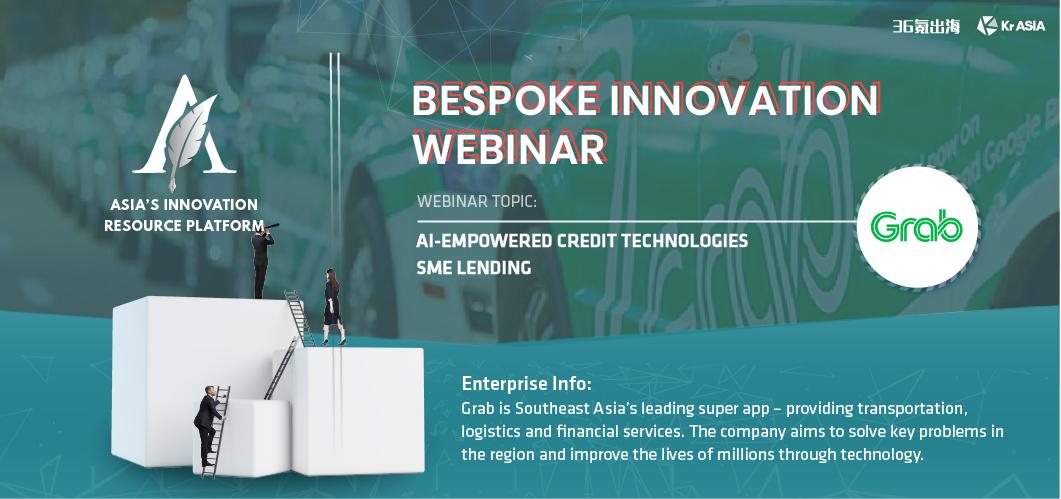 36氪出海 Kr ASIA

ASIA'S INNOVATION RESOURCE PLATFORM

BESPOKE INNOVATION WEBINAR

WEBINAR TOPIC:

AI-EMPOWERED CREDIT TECHNOLOGIES SME LENDING

Grab

Enterprise Info:
Grab is Southeast Asia's leading super app – providing transportation, logistics and financial services. The company aims to solve key problems in the region and improve the lives of millions through technology.